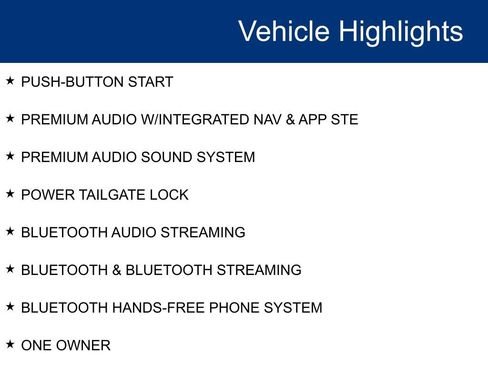 Vehicle Highlights

★ PUSH-BUTTON START

★ PREMIUM AUDIO W/INTEGRATED NAV & APP STE

★ PREMIUM AUDIO SOUND SYSTEM

★ POWER TAILGATE LOCK

★ BLUETOOTH AUDIO STREAMING

★ BLUETOOTH & BLUETOOTH STREAMING

★ BLUETOOTH HANDS-FREE PHONE SYSTEM

★ ONE OWNER